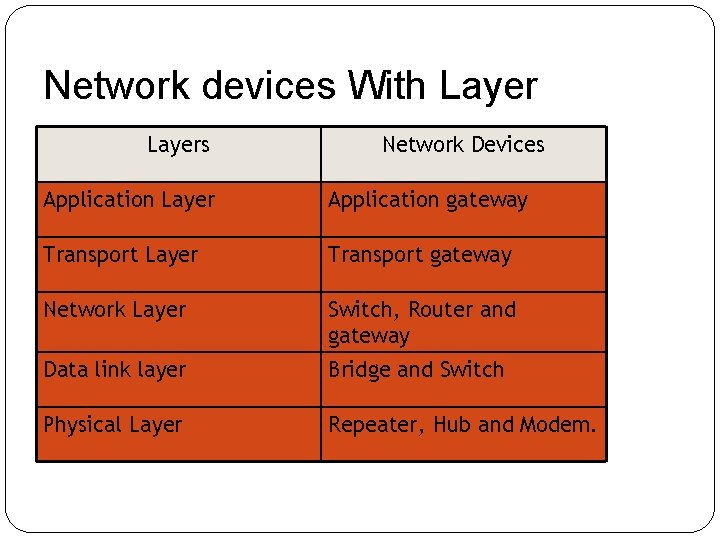 Network devices With Layer

| Layers | Network Devices |
|---|---|
| Application Layer | Application gateway |
| Transport Layer | Transport gateway |
| Network Layer | Switch, Router and gateway |
| Data link layer | Bridge and Switch |
| Physical Layer | Repeater, Hub and Modem. |